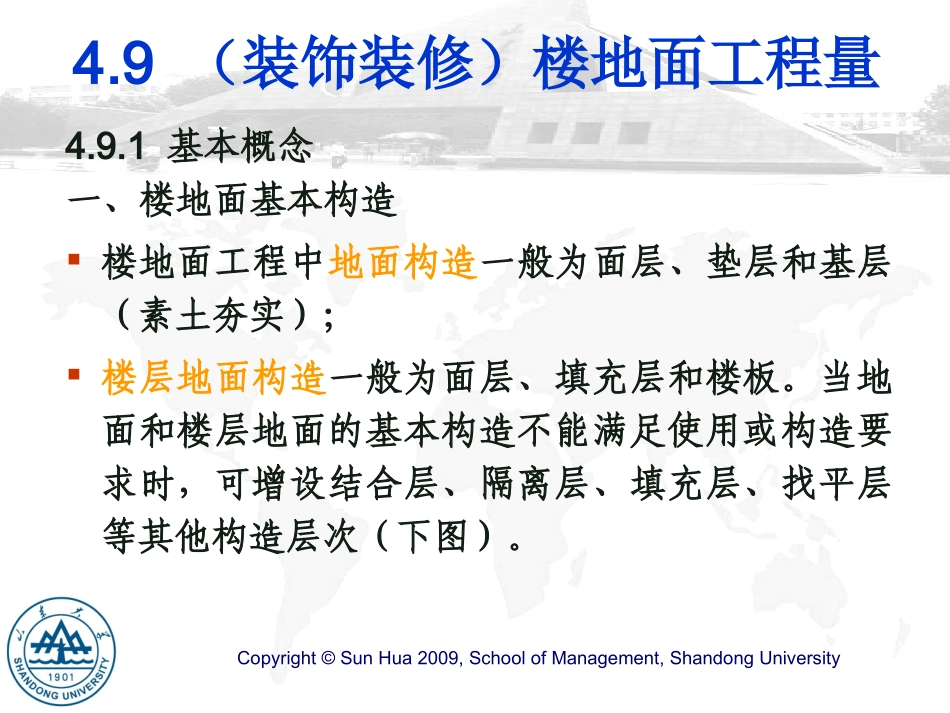 4.9 （装饰装修）楼地面工程量

4.9.1 基本概念

一、楼地面基本构造

▪ 楼地面工程中地面构造一般为面层、垫层和基层（素土夯实）；

▪ 楼层地面构造一般为面层、填充层和楼板。当地面和楼层地面的基本构造不能满足使用或构造要求时，可增设结合层、隔离层、填充层、找平层等其他构造层次（下图）。

山东大学
1901
SHANDONG UNIVERSITY

Copyright © Sun Hua 2009, School of Management, Shandong University